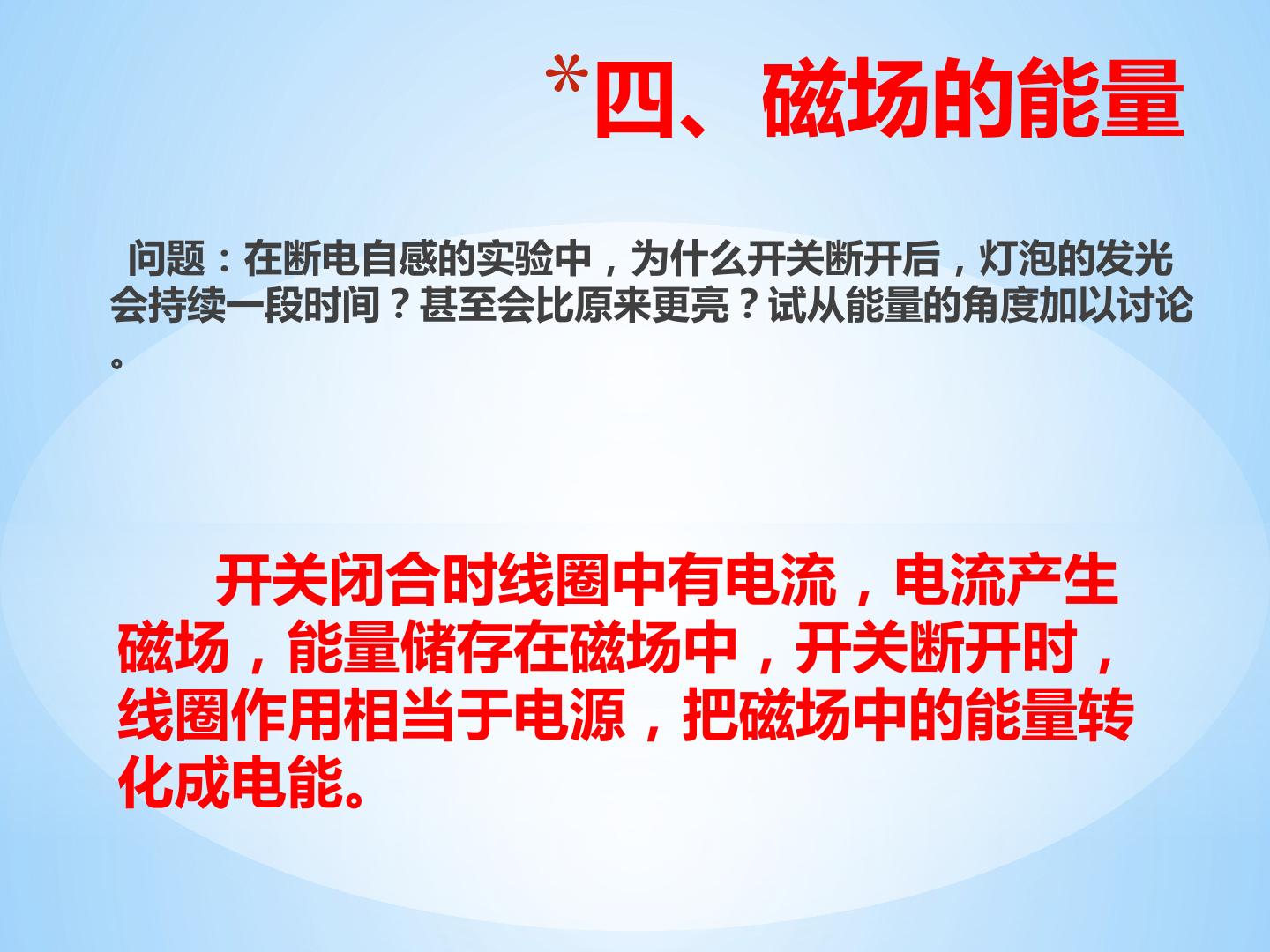 *四、磁场的能量

问题：在断电自感的实验中，为什么开关断开后，灯泡的发光会持续一段时间？甚至会比原来更亮？试从能量的角度加以讨论。

开关闭合时线圈中有电流，电流产生磁场，能量储存在磁场中，开关断开时，线圈作用相当于电源，把磁场中的能量转化成电能。